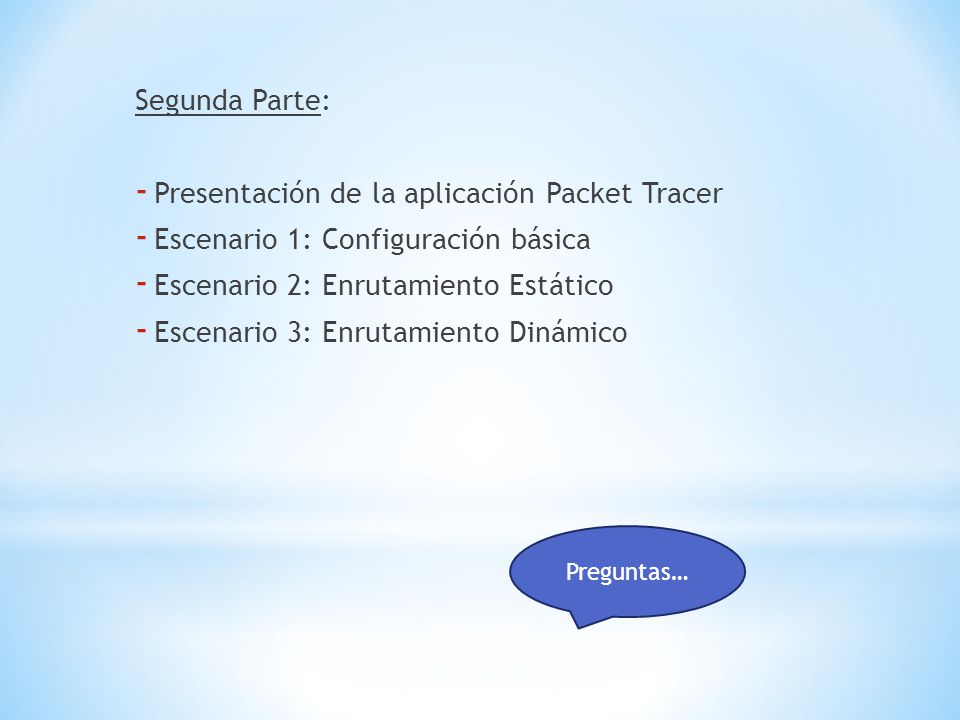 Segunda Parte:

- Presentación de la aplicación Packet Tracer
- Escenario 1: Configuración básica
- Escenario 2: Enrutamiento Estático
- Escenario 3: Enrutamiento Dinámico

Preguntas…